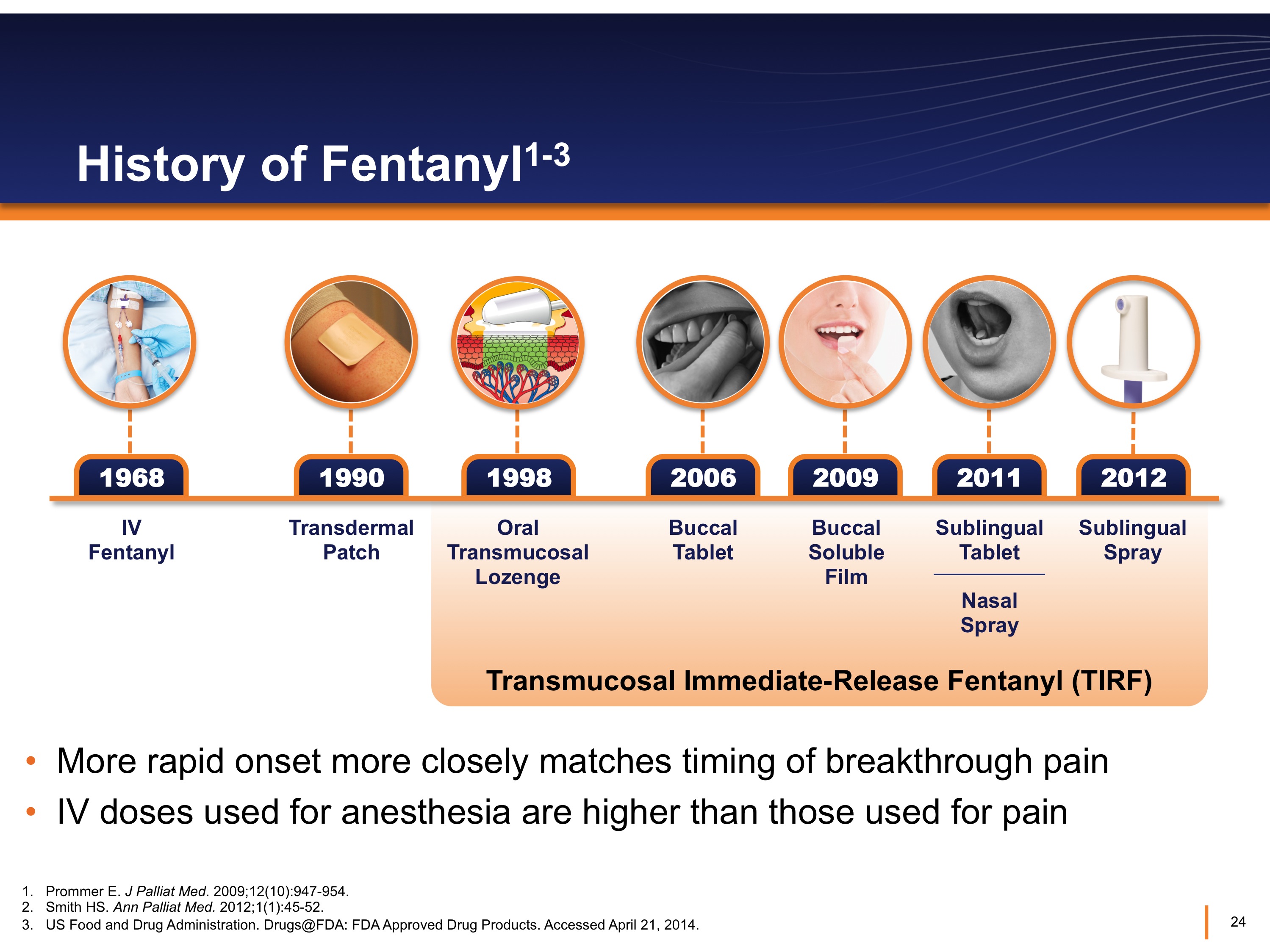 History of Fentanyl$^{1-3}$

1968
IV Fentanyl

1990
Transdermal Patch

1998
Oral Transmucosal Lozenge

2006
Buccal Tablet

2009
Buccal Soluble Film

2011
Sublingual Tablet

Nasal Spray

2012
Sublingual Spray

Transmucosal Immediate-Release Fentanyl (TIRF)

• More rapid onset more closely matches timing of breakthrough pain
• IV doses used for anesthesia are higher than those used for pain

1. Prommer E. J Palliat Med. 2009;12(10):947-954.
2. Smith HS. Ann Palliat Med. 2012;1(1):45-52.
3. US Food and Drug Administration. Drugs@FDA: FDA Approved Drug Products. Accessed April 21, 2014.

24